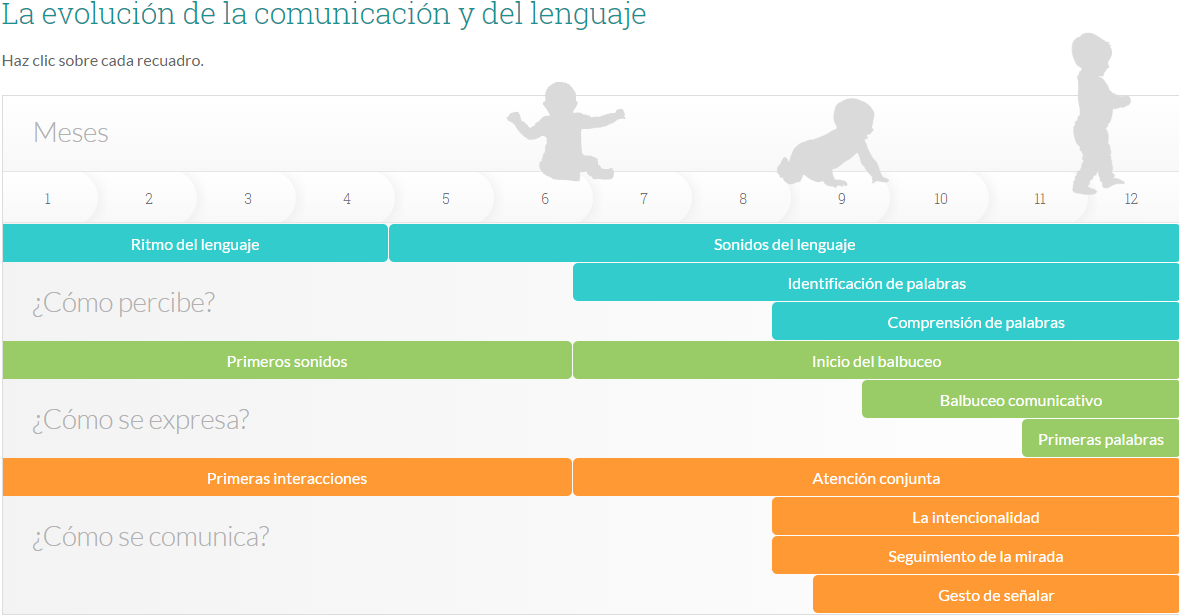 La evolución de la comunicación y del lenguaje

Haz clic sobre cada recuadro.

Meses

1 2 3 4 5 6 7 8 9 10 11 12

Ritmo del lenguaje

Sonidos del lenguaje

¿Cómo percibe?

Identificación de palabras

Comprensión de palabras

Primeros sonidos

Inicio del balbuceo

¿Cómo se expresa?

Balbuceo comunicativo

Primeras palabras

Primeras interacciones

Atención conjunta

¿Cómo se comunica?

La intencionalidad

Seguimiento de la mirada

Gesto de señalar